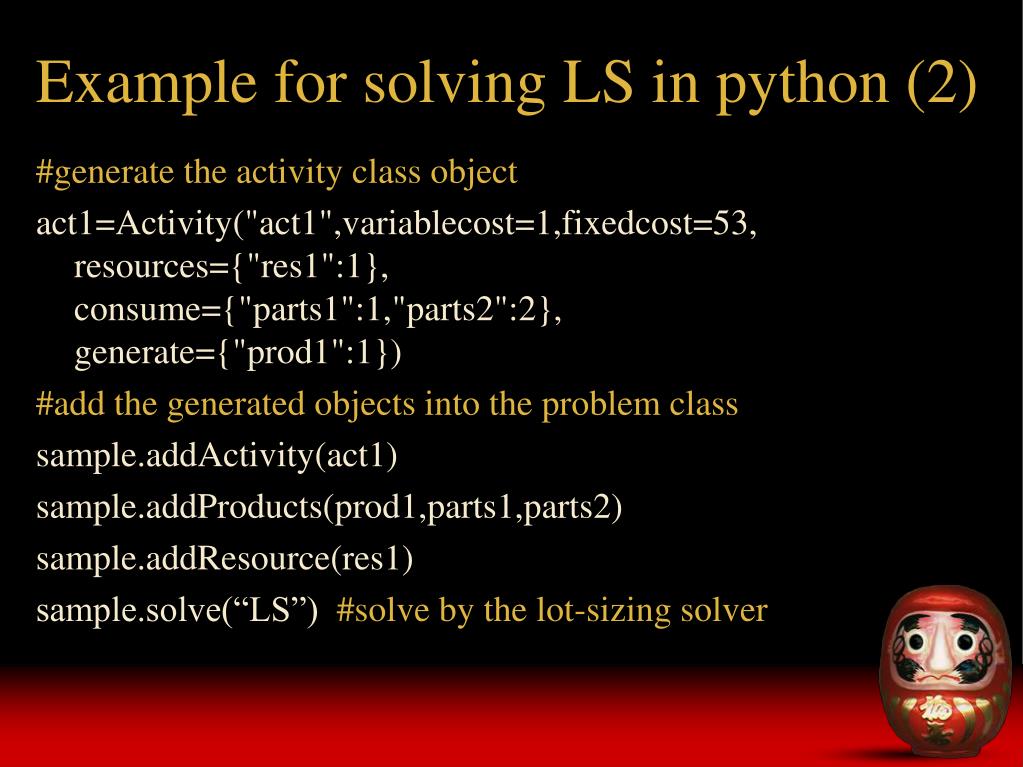 Example for solving LS in python (2)

#generate the activity class object

act1=Activity("act1",variablecost=1,fixedcost=53, resources={"res1":1}, consume={"parts1":1,"parts2":2}, generate={"prod1":1})

#add the generated objects into the problem class

sample.addActivity(act1)

sample.addProducts(prod1,parts1,parts2)

sample.addResource(res1)

sample.solve(“LS”) #solve by the lot-sizing solver